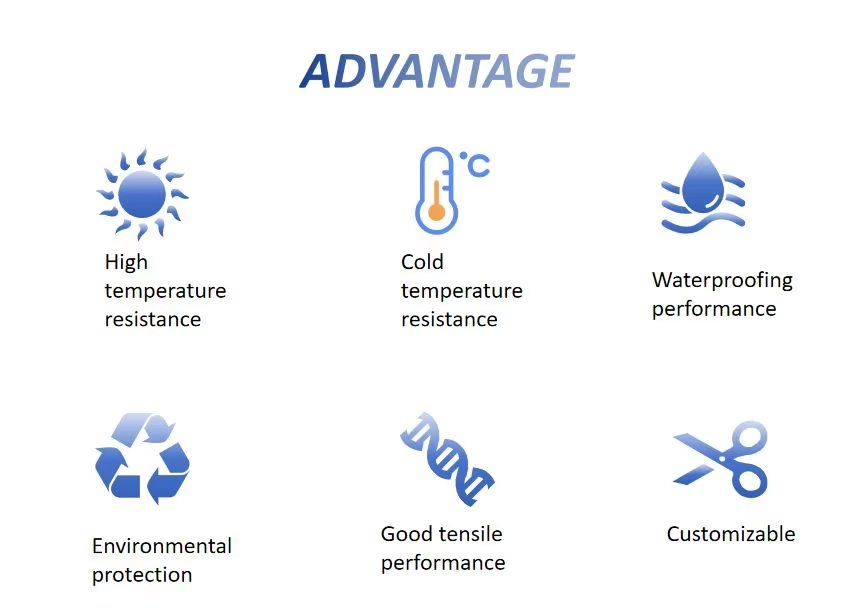 ADVANTAGE

°C

High temperature resistance

Cold temperature resistance

Waterproofing performance

Environmental protection

Good tensile performance

Customizable